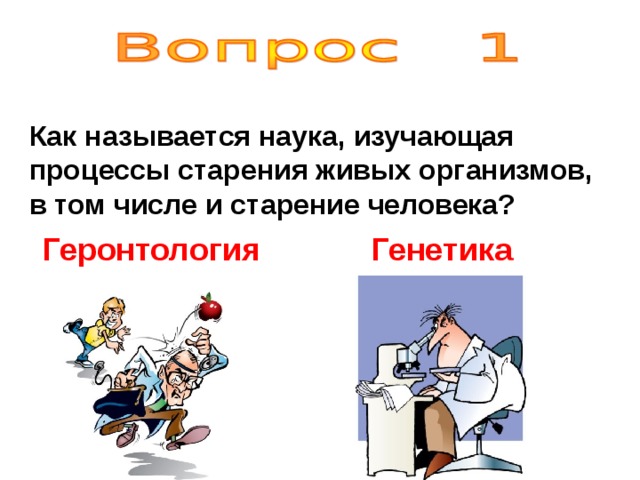 Вопрос 1

Как называется наука, изучающая процессы старения живых организмов, в том числе и старение человека?

Геронтология

Генетика